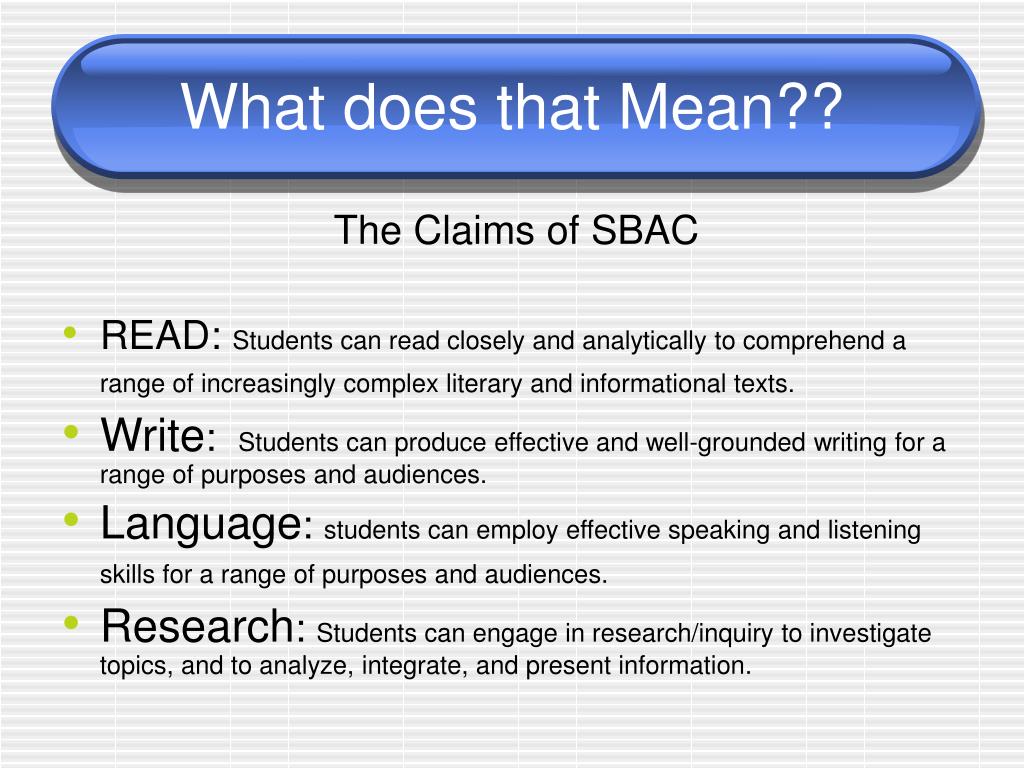 What does that Mean??

The Claims of SBAC

• READ: Students can read closely and analytically to comprehend a range of increasingly complex literary and informational texts.
• Write: Students can produce effective and well-grounded writing for a range of purposes and audiences.
• Language: students can employ effective speaking and listening skills for a range of purposes and audiences.
• Research: Students can engage in research/inquiry to investigate topics, and to analyze, integrate, and present information.